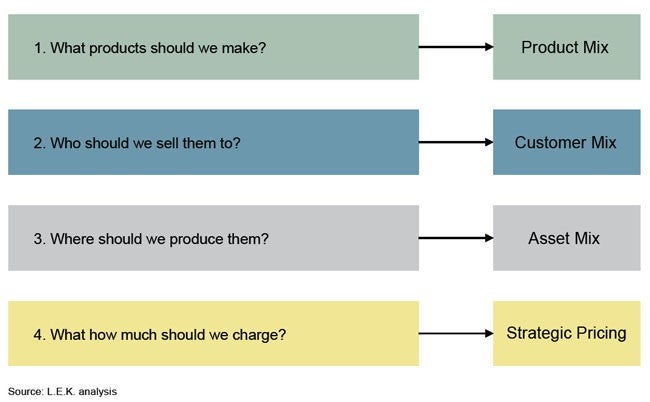 1. What products should we make?

Product Mix

2. Who should we sell them to?

Customer Mix

3. Where should we produce them?

Asset Mix

4. What how much should we charge?

Strategic Pricing

Source: L.E.K. analysis